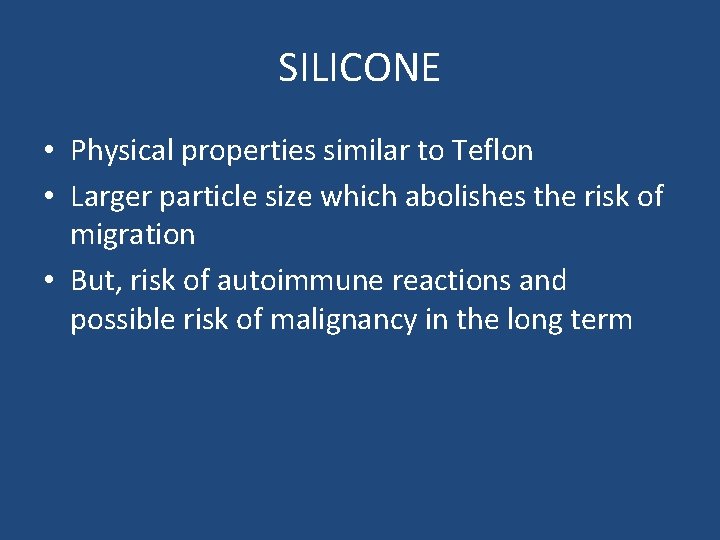 SILICONE

• Physical properties similar to Teflon
• Larger particle size which abolishes the risk of migration
• But, risk of autoimmune reactions and possible risk of malignancy in the long term